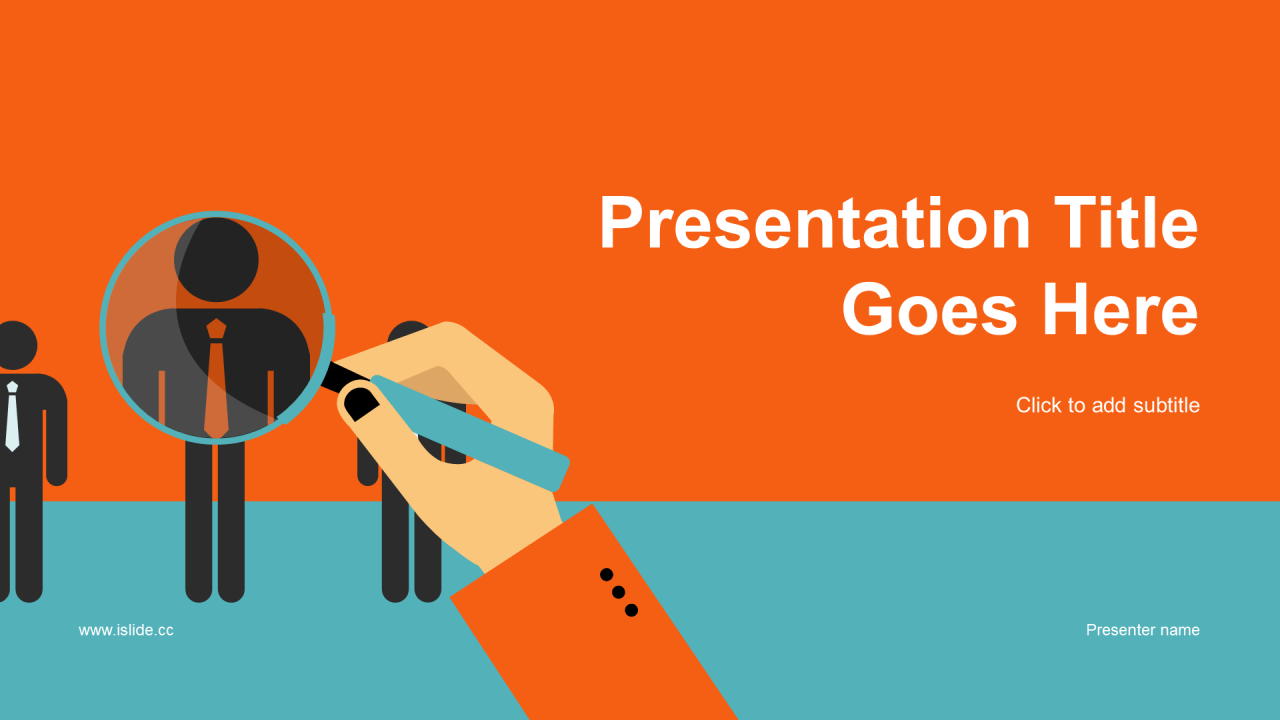 Presentation Title Goes Here

Click to add subtitle

www.islide.cc

Presenter name